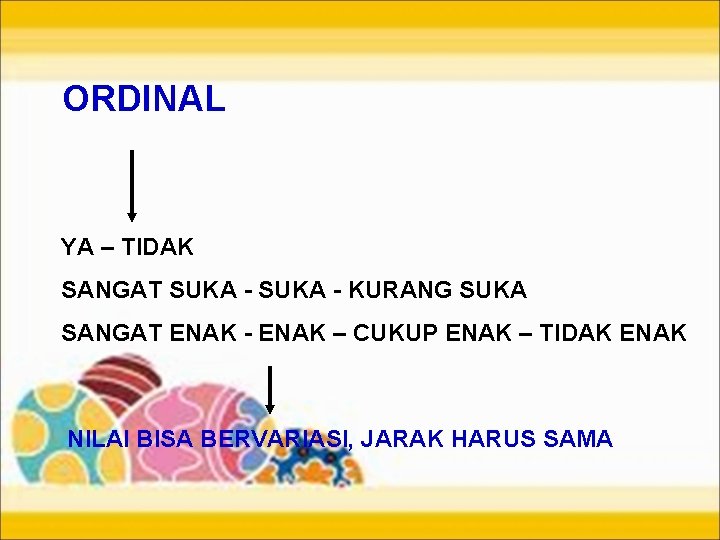 ORDINAL

YA – TIDAK

SANGAT SUKA - SUKA - KURANG SUKA

SANGAT ENAK - ENAK – CUKUP ENAK – TIDAK ENAK

NILAI BISA BERVARIASI, JARAK HARUS SAMA